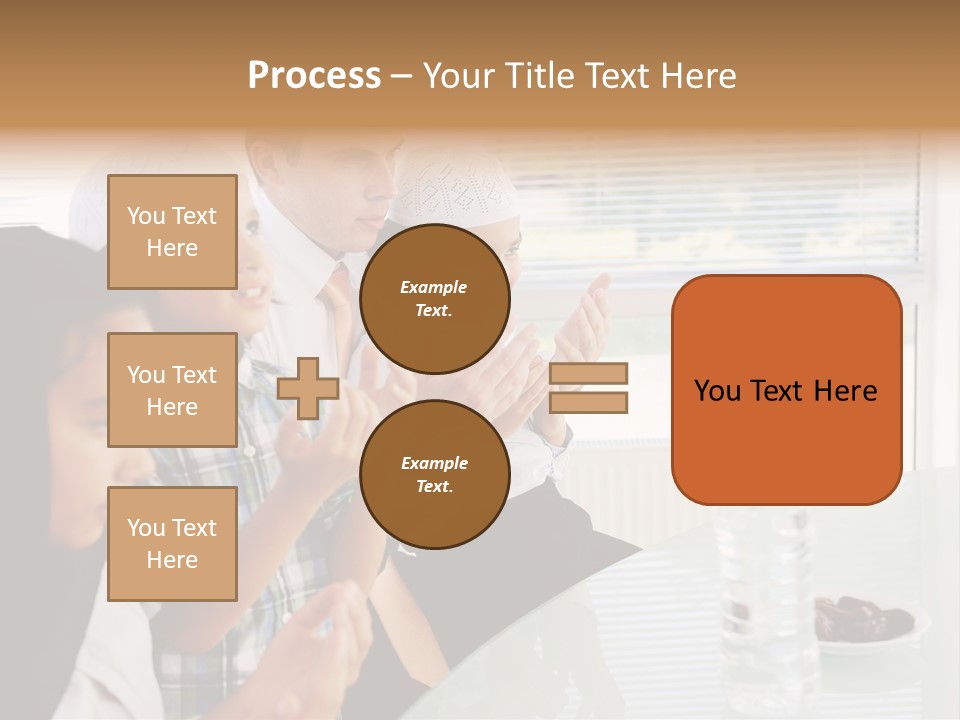 Process – Your Title Text Here

You Text Here

You Text Here

You Text Here

Example Text.

Example Text.

You Text Here